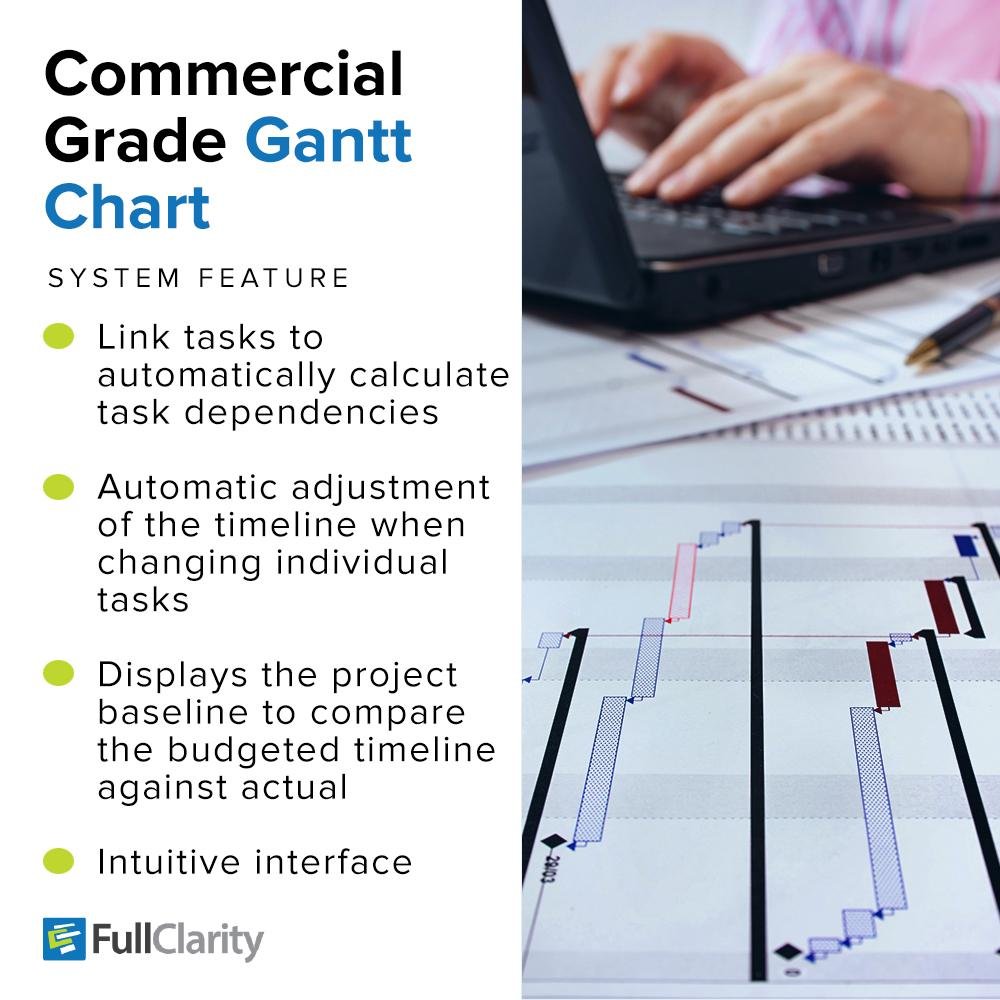 Commercial Grade Gantt Chart

SYSTEM FEATURE

Link tasks to automatically calculate task dependencies

Automatic adjustment of the timeline when changing individual tasks

Displays the project baseline to compare the budgeted timeline against actual

Intuitive interface

FullClarity

29/03